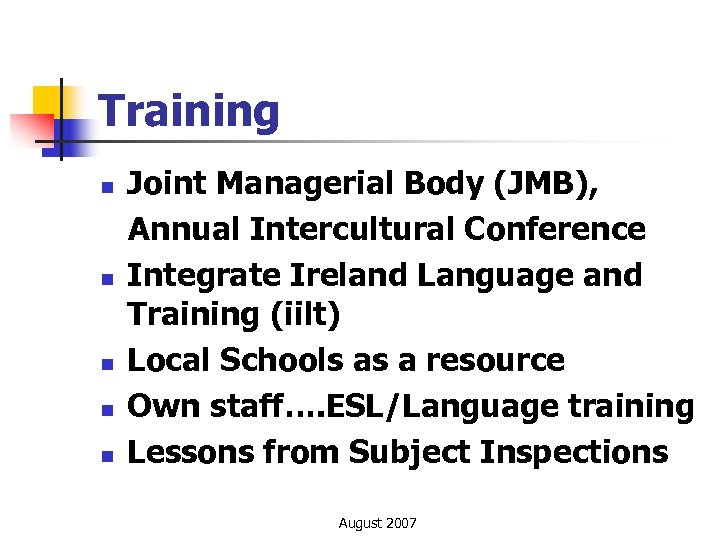 Training

- Joint Managerial Body (JMB), Annual Intercultural Conference
- Integrate Ireland Language and Training (iilt)
- Local Schools as a resource
- Own staff….ESL/Language training
- Lessons from Subject Inspections

August 2007